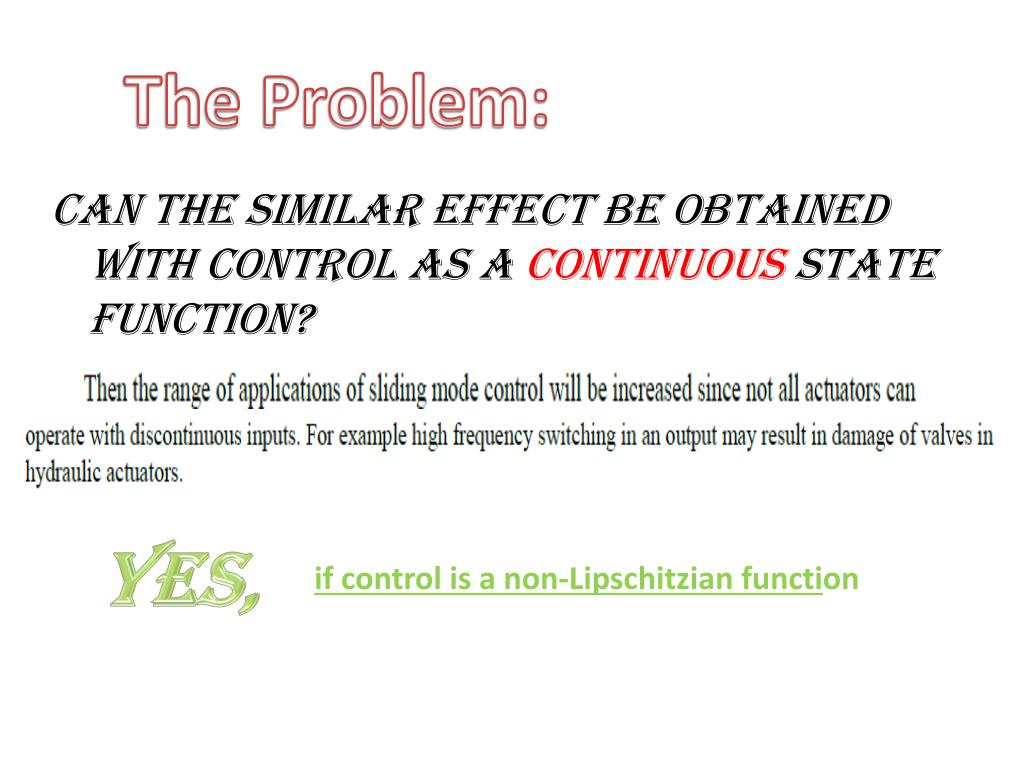 The Problem:

CAN THE SIMILAR EFFECT BE OBTAINED WITH CONTROL AS A CONTINUOUS STATE FUNCTION?

Then the range of applications of sliding mode control will be increased since not all actuators can operate with discontinuous inputs. For example high frequency switching in an output may result in damage of valves in hydraulic actuators.

YES, if control is a non-Lipschitzian function